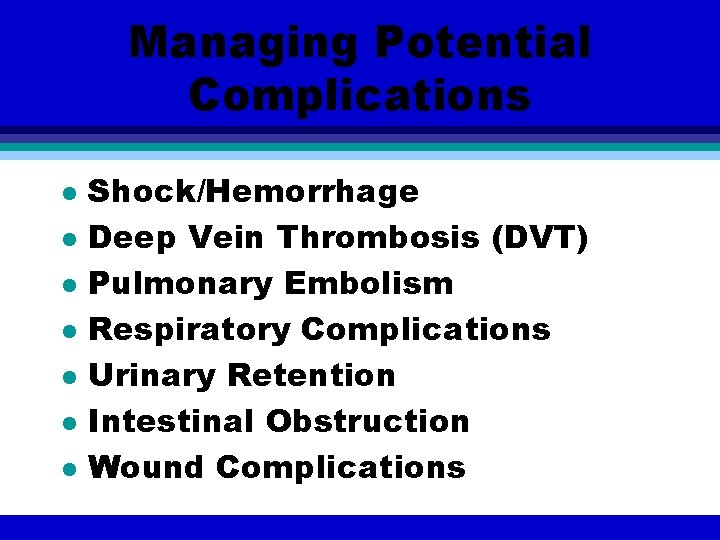 Managing Potential Complications

- Shock/Hemorrhage
- Deep Vein Thrombosis (DVT)
- Pulmonary Embolism
- Respiratory Complications
- Urinary Retention
- Intestinal Obstruction
- Wound Complications